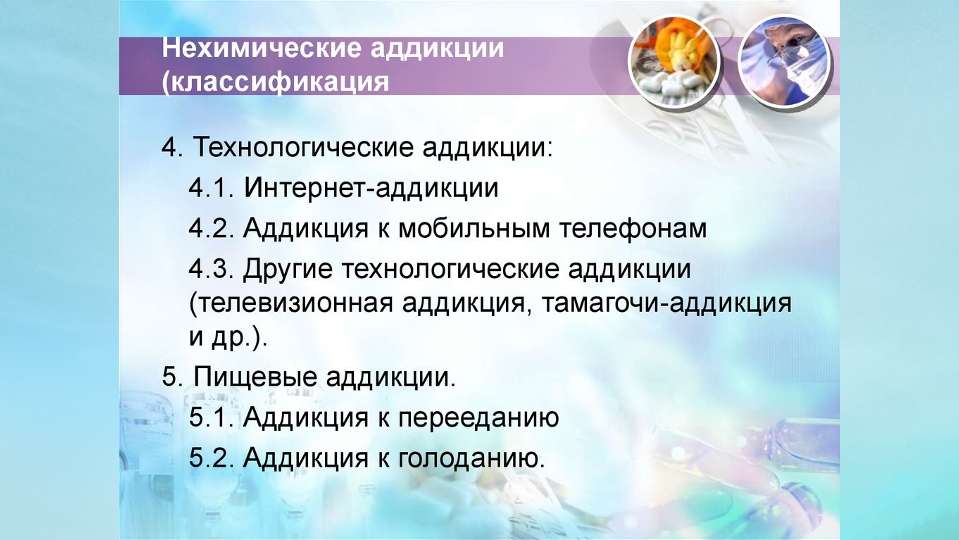 Нехимические аддикции (классификация

4. Технологические аддикции:

4.1. Интернет-аддикции

4.2. Аддикция к мобильным телефонам

4.3. Другие технологические аддикции (телевизионная аддикция, тамагочи-аддикция и др.).

5. Пищевые аддикции.

5.1. Аддикция к перееданию

5.2. Аддикция к голоданию.